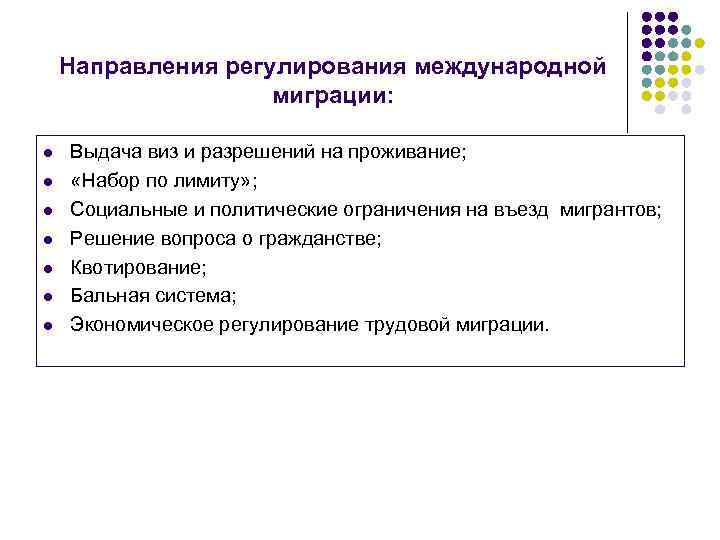 Направления регулирования международной миграции:

- Выдача виз и разрешений на проживание;
- «Набор по лимиту»;
- Социальные и политические ограничения на въезд мигрантов;
- Решение вопроса о гражданстве;
- Квотирование;
- Бальная система;
- Экономическое регулирование трудовой миграции.